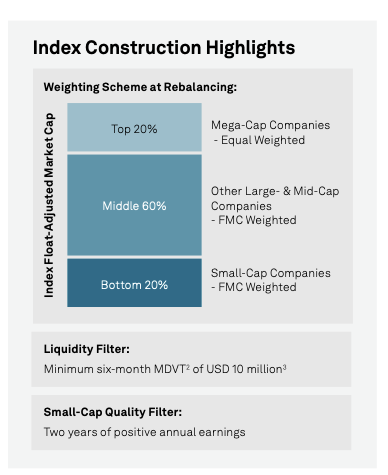 Index Construction Highlights

Weighting Scheme at Rebalancing:

Index Float-Adjusted Market Cap

Top 20%

Mega-Cap Companies - Equal Weighted

Middle 60%

Other Large- & Mid-Cap Companies - FMC Weighted

Bottom 20%

Small-Cap Companies - FMC Weighted

Liquidity Filter:

Minimum six-month MDVT$^2$ of USD 10 million$^3$

Small-Cap Quality Filter:

Two years of positive annual earnings